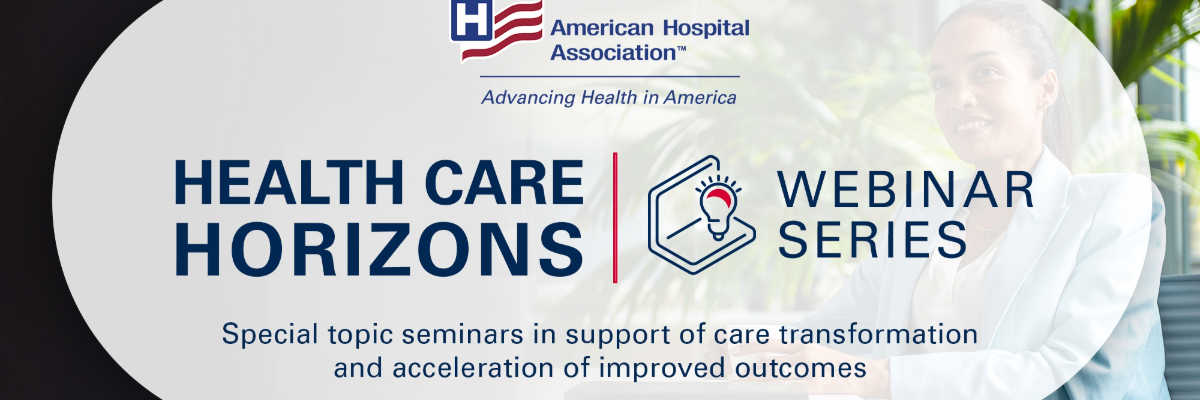 H

American Hospital Association™

Advancing Health in America

HEALTH CARE HORIZONS

WEBINAR SERIES

Special topic seminars in support of care transformation and acceleration of improved outcomes